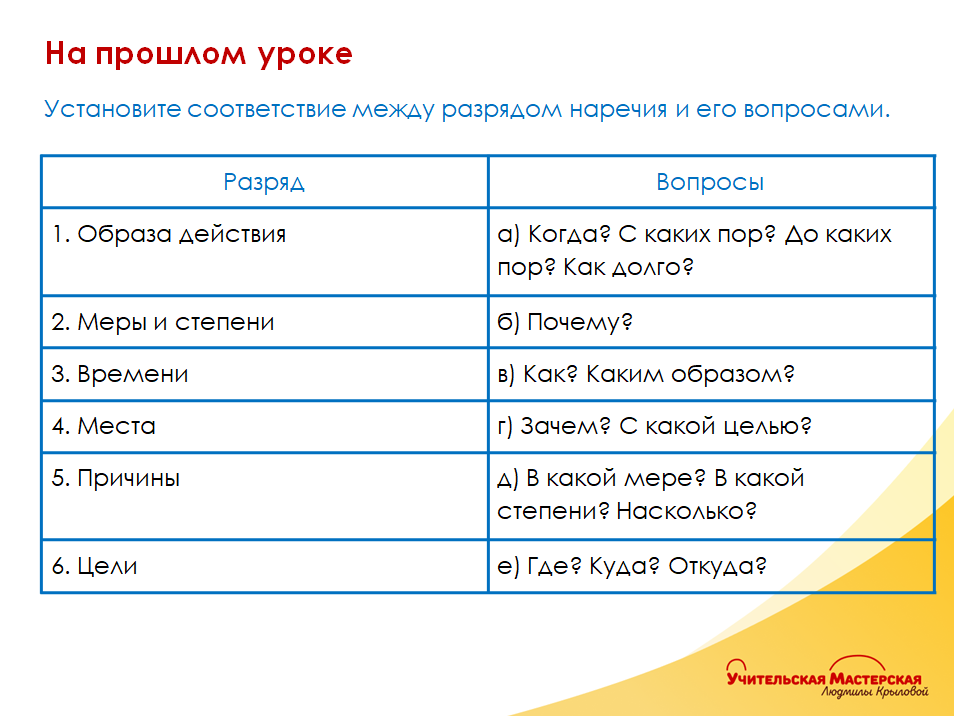 На прошлом уроке

Установите соответствие между разрядом наречия и его вопросами.

| Разряд | Вопросы |
|---|---|
| 1. Образа действия | а) Когда? С каких пор? До каких пор? Как долго? |
| 2. Меры и степени | б) Почему? |
| 3. Времени | в) Как? Каким образом? |
| 4. Места | г) Зачем? С какой целью? |
| 5. Причины | д) В какой мере? В какой степени? Насколько? |
| 6. Цели | е) Где? Куда? Откуда? |

Учительская Мастерская
Людмилы Крыловой